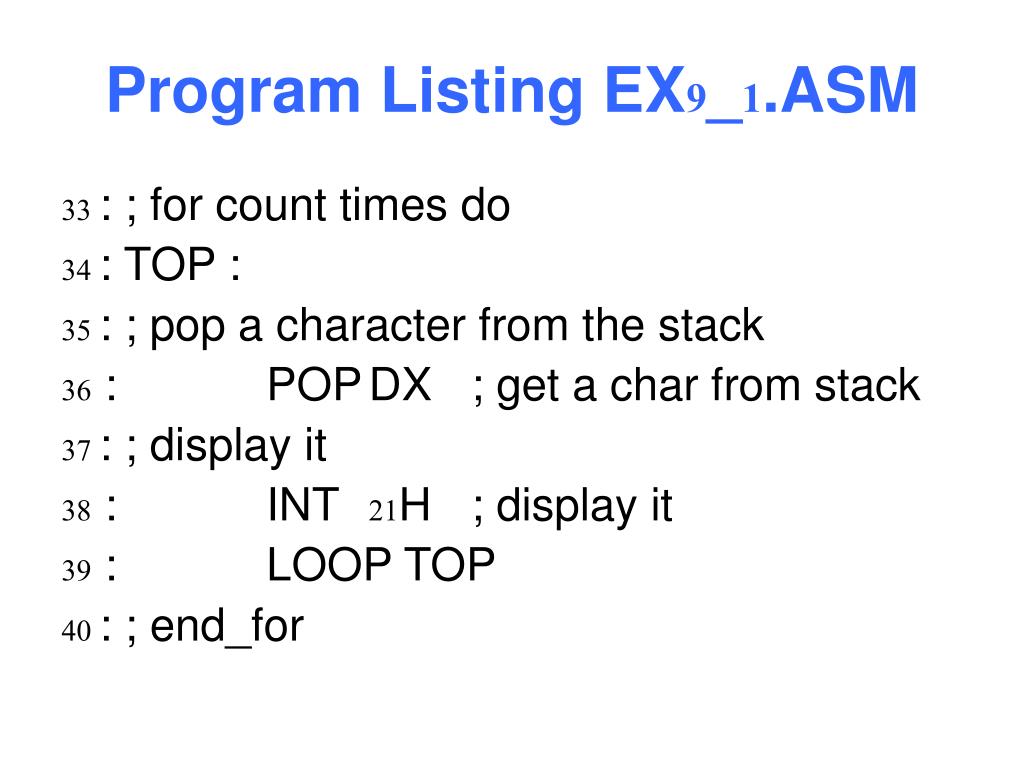 Program Listing EX9_1.ASM

33 : ; for count times do
34 : TOP :
35 : ; pop a character from the stack
36 : POP DX ; get a char from stack
37 : ; display it
38 : INT 21H ; display it
39 : LOOP TOP
40 : ; end_for